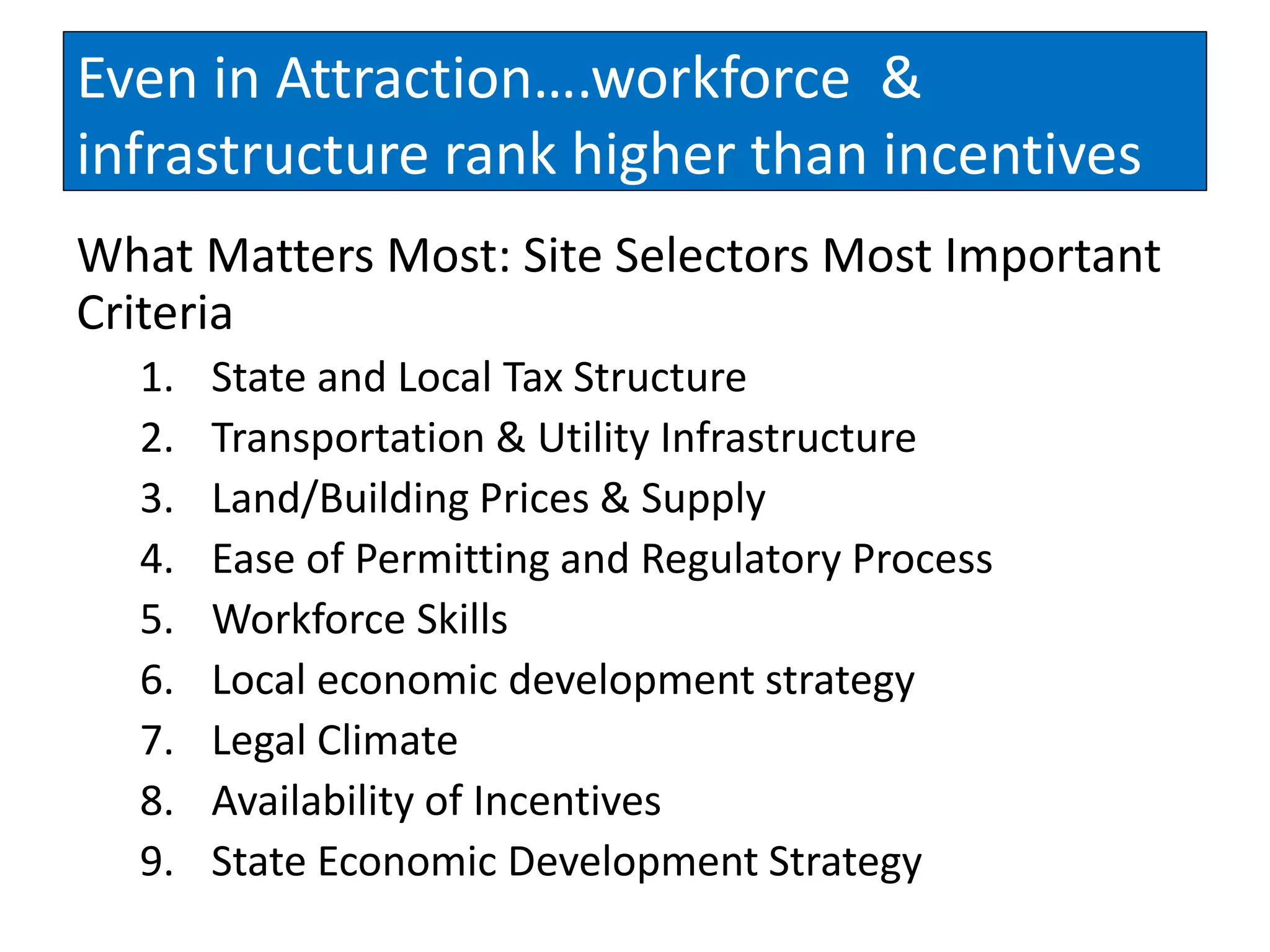 Even in Attraction….workforce & infrastructure rank higher than incentives

What Matters Most: Site Selectors Most Important Criteria

1. State and Local Tax Structure
2. Transportation & Utility Infrastructure
3. Land/Building Prices & Supply
4. Ease of Permitting and Regulatory Process
5. Workforce Skills
6. Local economic development strategy
7. Legal Climate
8. Availability of Incentives
9. State Economic Development Strategy